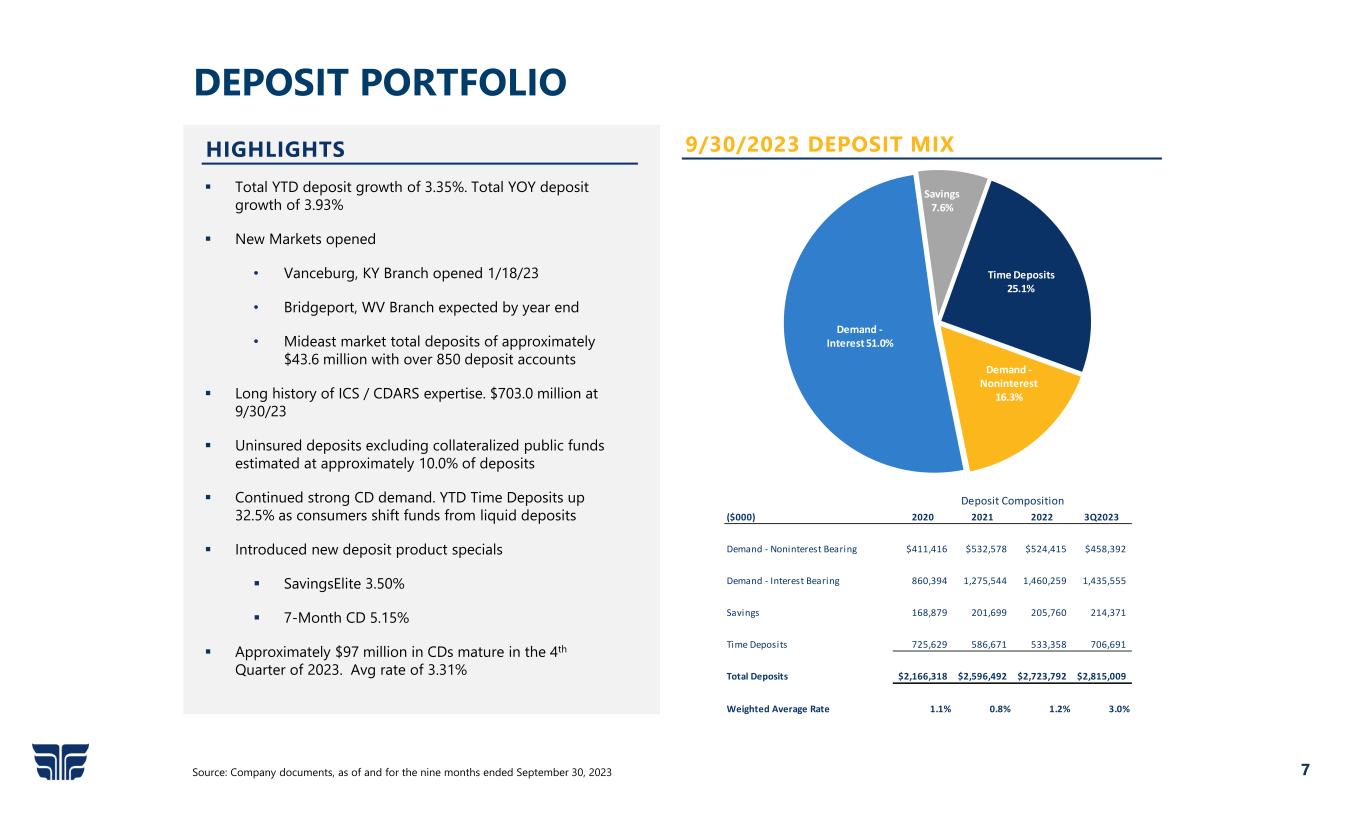 DEPOSIT PORTFOLIO

HIGHLIGHTS

▪ Total YTD deposit growth of 3.35%. Total YOY deposit growth of 3.93%

▪ New Markets opened

• Vanceburg, KY Branch opened 1/18/23

• Bridgeport, WV Branch expected by year end

• Mideast market total deposits of approximately $43.6 million with over 850 deposit accounts

▪ Long history of ICS / CDARS expertise. $703.0 million at 9/30/23

▪ Uninsured deposits excluding collateralized public funds estimated at approximately 10.0% of deposits

▪ Continued strong CD demand. YTD Time Deposits up 32.5% as consumers shift funds from liquid deposits

▪ Introduced new deposit product specials

▪ SavingsElite 3.50%

▪ 7-Month CD 5.15%

▪ Approximately $97 million in CDs mature in the 4$^{th}$ Quarter of 2023. Avg rate of 3.31%

9/30/2023 DEPOSIT MIX

Savings 7.6%

Time Deposits 25.1%

Demand - Noninterest 16.3%

Demand - Interest 51.0%

Deposit Composition

| ($000) | 2020 | 2021 | 2022 | 3Q2023 |
|---|---|---|---|---|
| Demand - Noninterest Bearing | $411,416 | $532,578 | $524,415 | $458,392 |
| Demand - Interest Bearing | 860,394 | 1,275,544 | 1,460,259 | 1,435,555 |
| Savings | 168,879 | 201,699 | 205,760 | 214,371 |
| Time Deposits | 725,629 | 586,671 | 533,358 | 706,691 |
| Total Deposits | $2,166,318 | $2,596,492 | $2,723,792 | $2,815,009 |
| Weighted Average Rate | 1.1% | 0.8% | 1.2% | 3.0% |

Source: Company documents, as of and for the nine months ended September 30, 2023

7